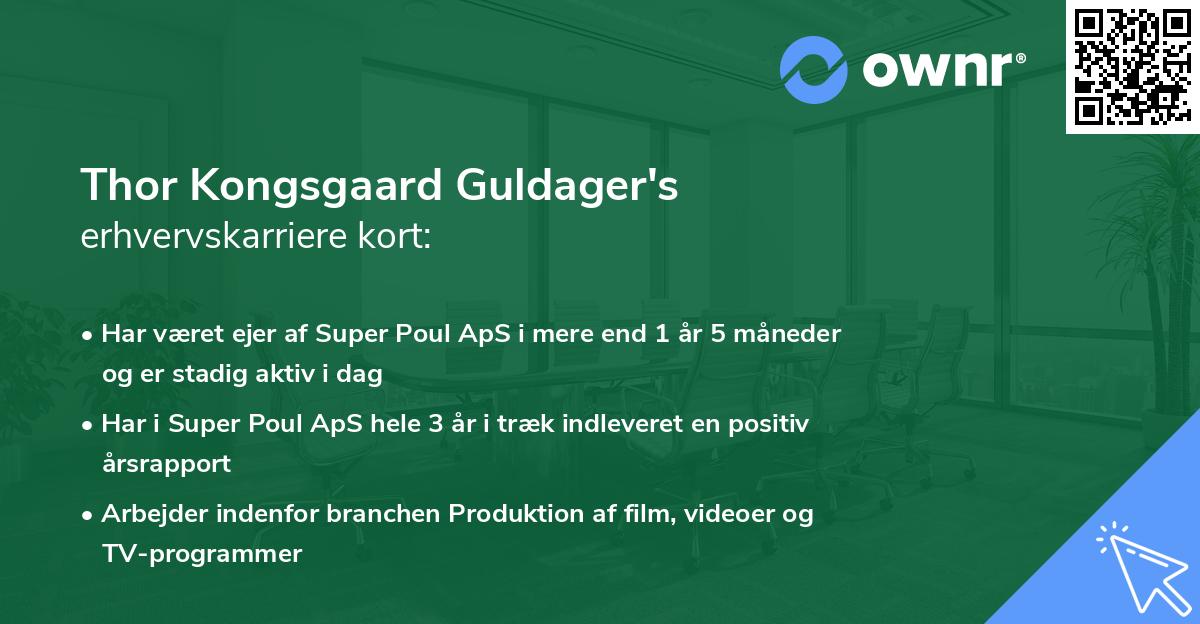 ownr®

Thor Kongsgaard Guldager's
erhvervskarriere kort:

• Har været ejer af Super Poul ApS i mere end 1 år 5 måneder og er stadig aktiv i dag
• Har i Super Poul ApS hele 3 år i træk indleveret en positiv årsrapport
• Arbejder indenfor branchen Produktion af film, videoer og TV-programmer